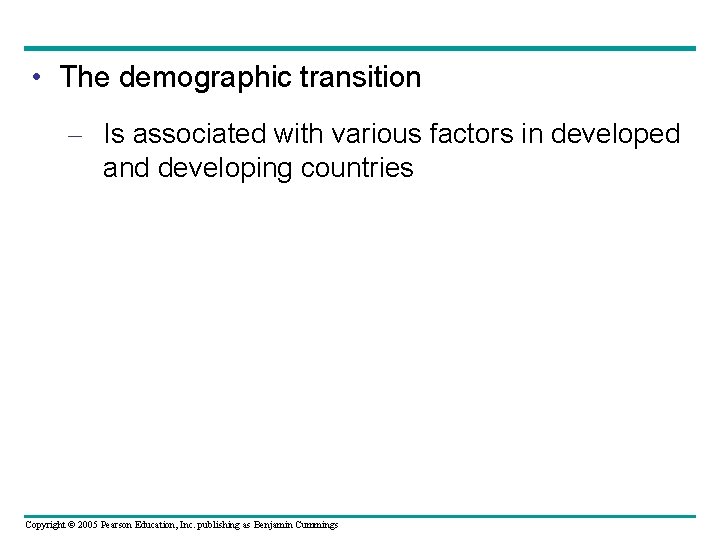 • The demographic transition

– Is associated with various factors in developed and developing countries

Copyright © 2005 Pearson Education, Inc. publishing as Benjamin Cummings